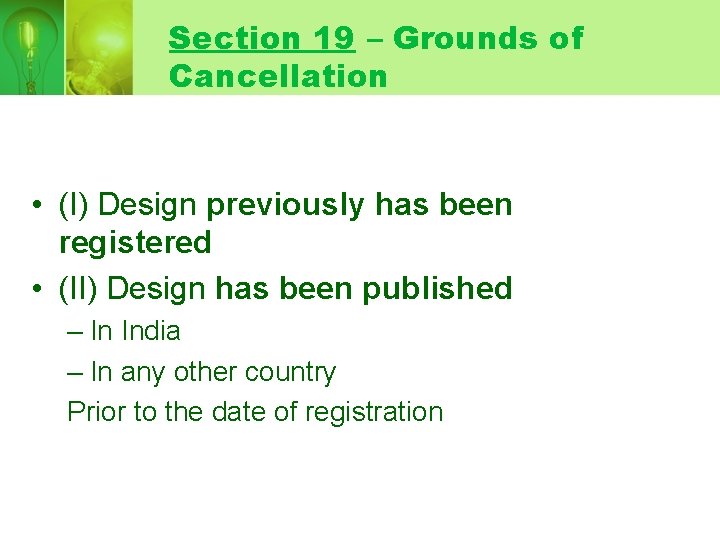 Section 19 – Grounds of Cancellation

• (I) Design previously has been registered
• (II) Design has been published
– In India
– In any other country
Prior to the date of registration